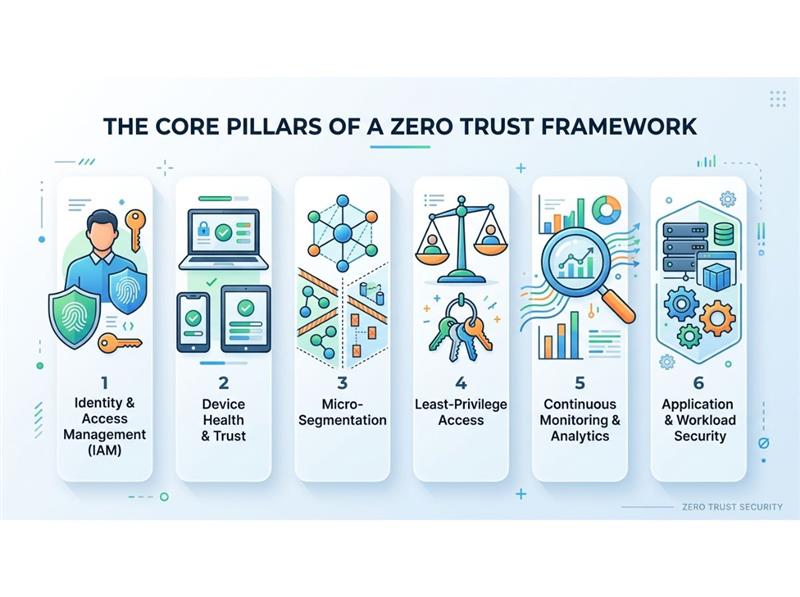 THE CORE PILLARS OF A ZERO TRUST FRAMEWORK

1
Identity & Access Management (IAM)

2
Device Health & Trust

3
Micro-Segmentation

4
Least-Privilege Access

5
Continuous Monitoring & Analytics

6
Application & Workload Security

ZERO TRUST SECURITY